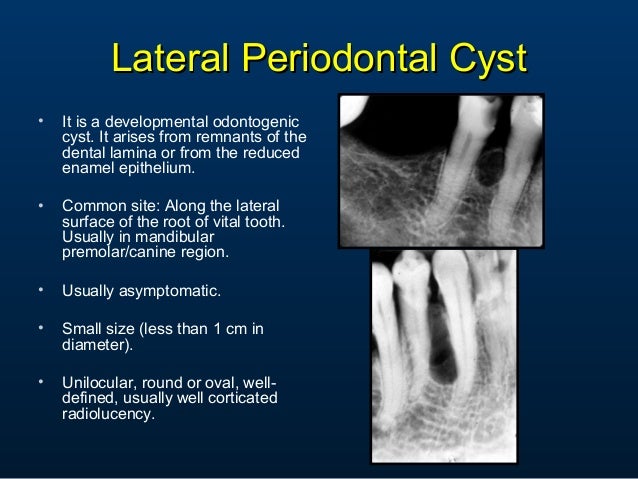 Lateral Periodontal Cyst

• It is a developmental odontogenic cyst. It arises from remnants of the dental lamina or from the reduced enamel epithelium.

• Common site: Along the lateral surface of the root of vital tooth. Usually in mandibular premolar/canine region.

• Usually asymptomatic.

• Small size (less than 1 cm in diameter).

• Unilocular, round or oval, well-defined, usually well corticated radiolucency.